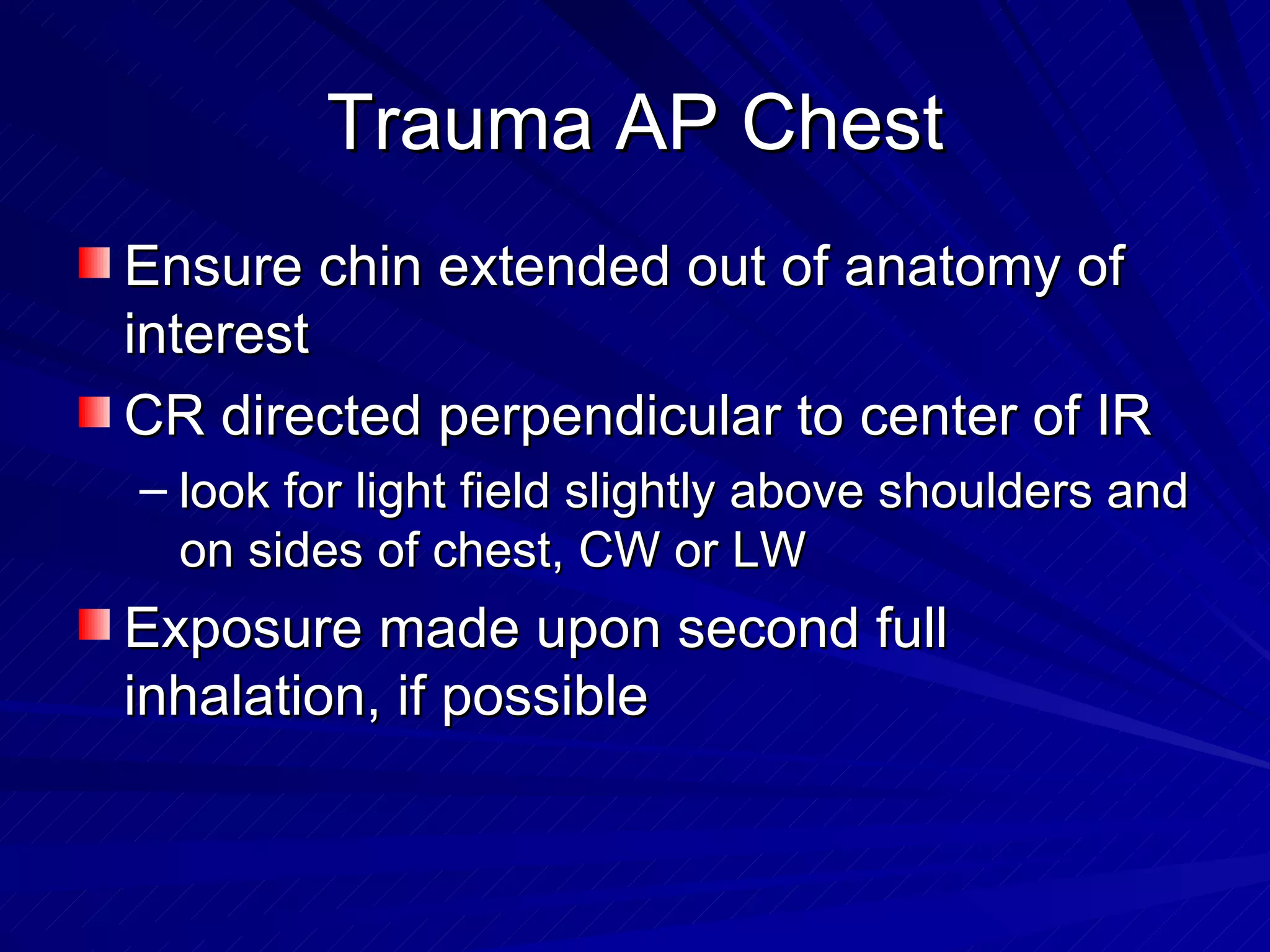 Trauma AP Chest

Ensure chin extended out of anatomy of interest

CR directed perpendicular to center of IR

– look for light field slightly above shoulders and on sides of chest, CW or LW

Exposure made upon second full inhalation, if possible